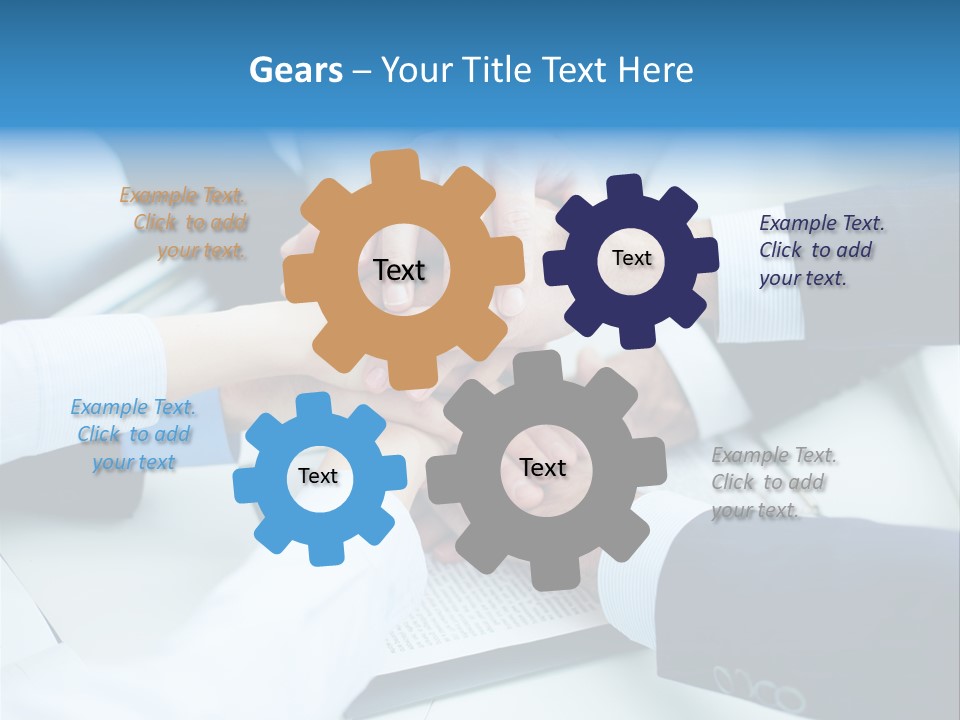 Gears – Your Title Text Here

Example Text. Click to add your text.

Text

Text

Example Text. Click to add your text.

Example Text. Click to add your text

Text

Text

Example Text. Click to add your text.